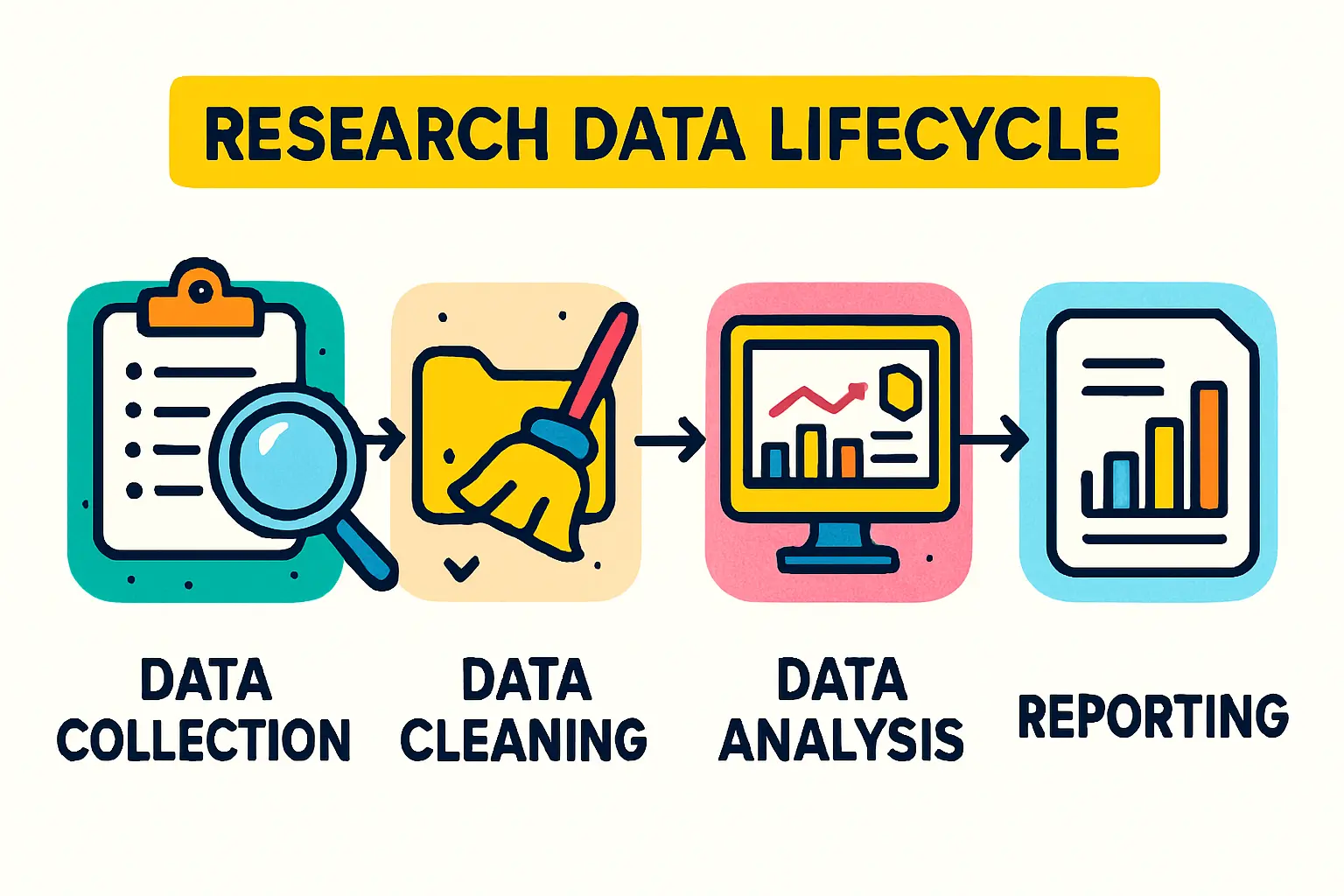 RESEARCH DATA LIFECYCLE

DATA COLLECTION

DATA CLEANING

DATA ANALYSIS

REPORTING